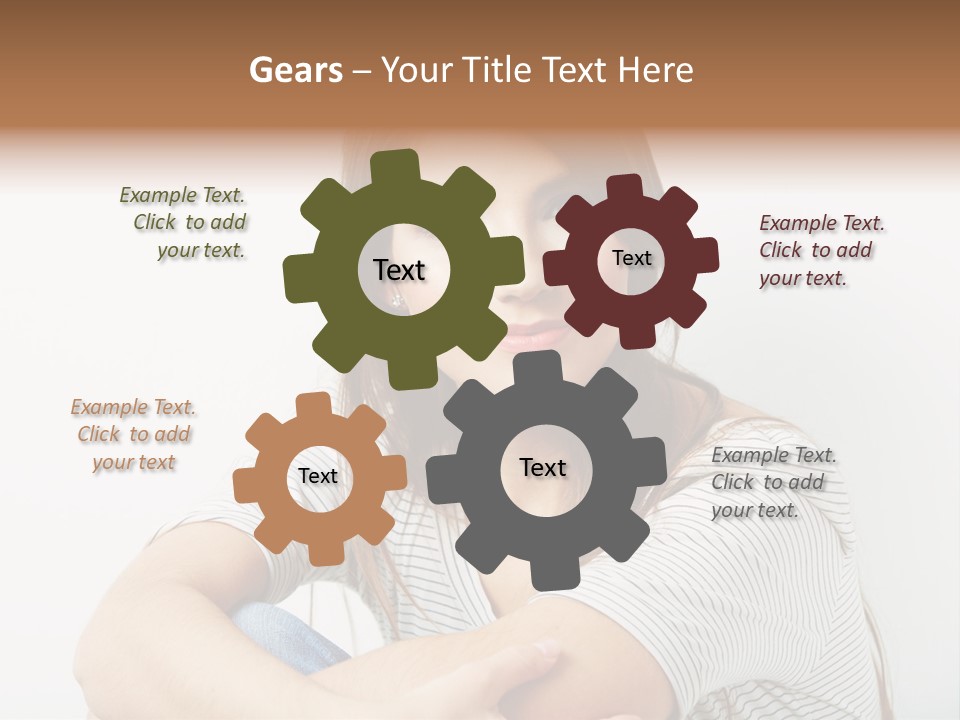 Gears – Your Title Text Here

Example Text. Click to add your text.

Text

Text

Example Text. Click to add your text.

Example Text. Click to add your text

Text

Text

Example Text. Click to add your text.